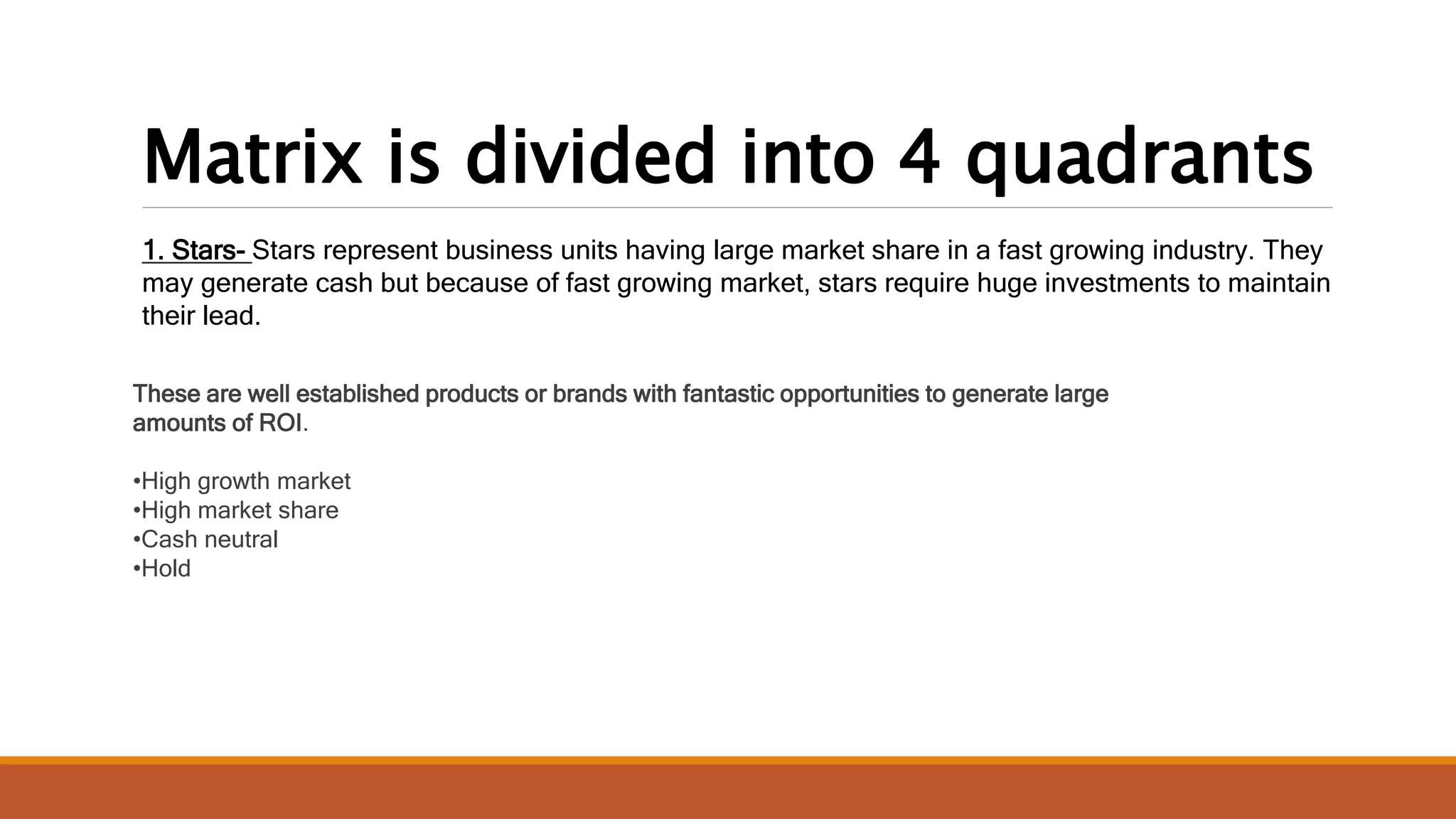 Matrix is divided into 4 quadrants

1. Stars- Stars represent business units having large market share in a fast growing industry. They may generate cash but because of fast growing market, stars require huge investments to maintain their lead.

These are well established products or brands with fantastic opportunities to generate large amounts of ROI.

•High growth market
•High market share
•Cash neutral
•Hold